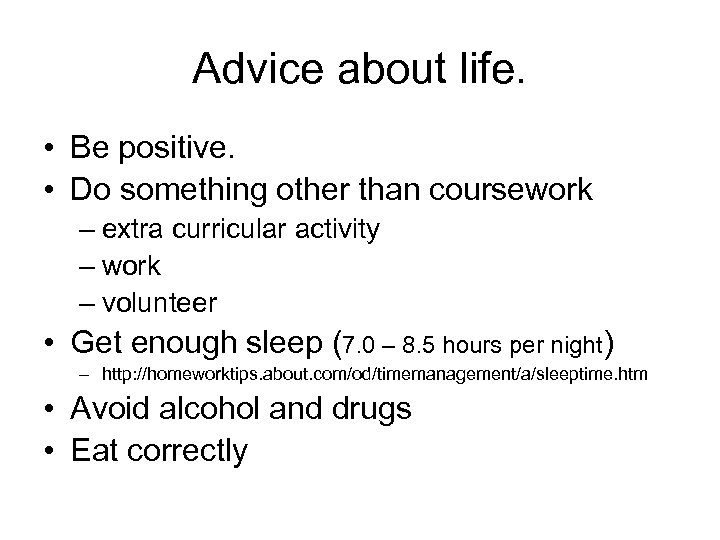 Advice about life.

• Be positive.
• Do something other than coursework
– extra curricular activity
– work
– volunteer
• Get enough sleep (7.0 – 8.5 hours per night)
– http://homeworktips.about.com/od/timemanagement/a/sleeptime.htm
• Avoid alcohol and drugs
• Eat correctly